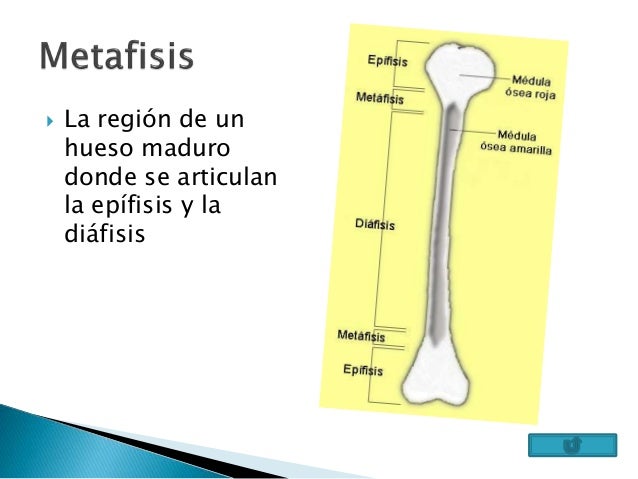 Metafisis

La región de un hueso maduro donde se articulan la epífisis y la diáfisis

Epífisis
Metáfisis
Diáfisis
Metáfisis
Epífisis
Médula ósea roja
Médula ósea amarilla